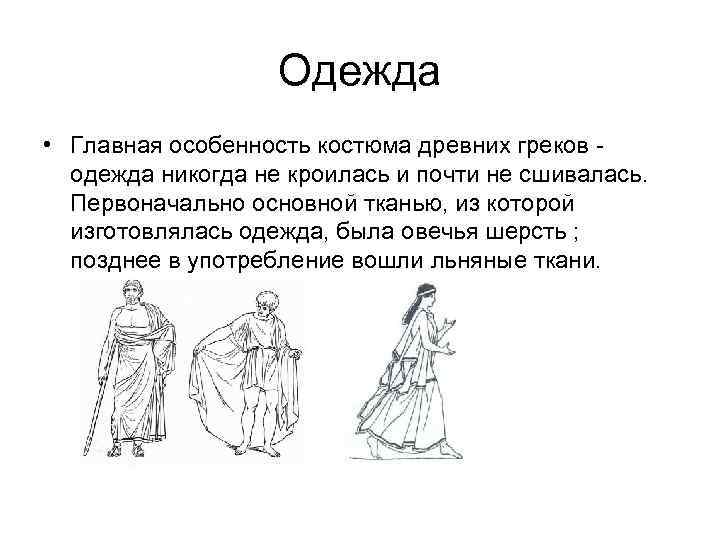 Одежда

• Главная особенность костюма древних греков - одежда никогда не кроилась и почти не сшивалась. Первоначально основной тканью, из которой изготовлялась одежда, была овечья шерсть ; позднее в употребление вошли льняные ткани.